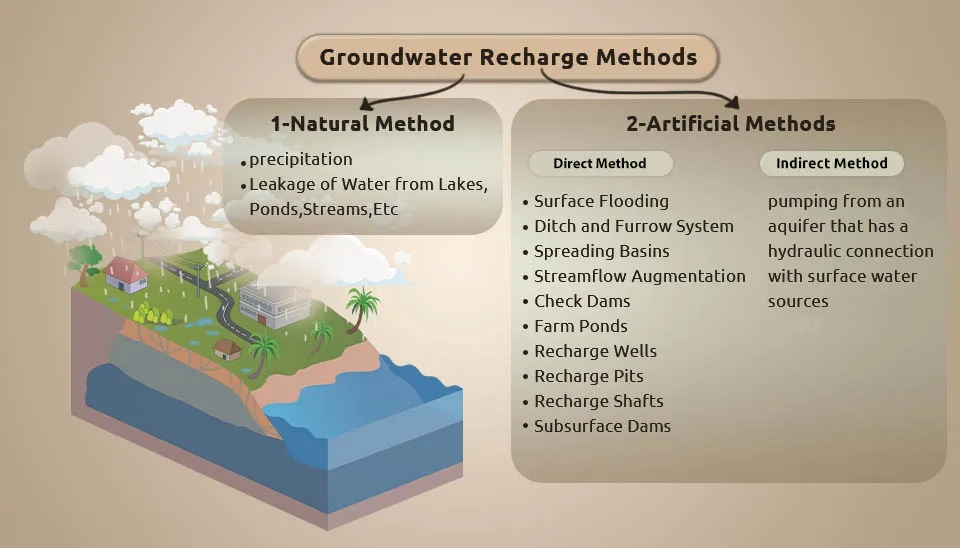 Groundwater Recharge Methods

1-Natural Method

• precipitation
• Leakage of Water from Lakes, Ponds,Streams,Etc

2-Artificial Methods

Direct Method

• Surface Flooding
• Ditch and Furrow System
• Spreading Basins
• Streamflow Augmentation
• Check Dams
• Farm Ponds
• Recharge Wells
• Recharge Pits
• Recharge Shafts
• Subsurface Dams

Indirect Method

pumping from an aquifer that has a hydraulic connection with surface water sources